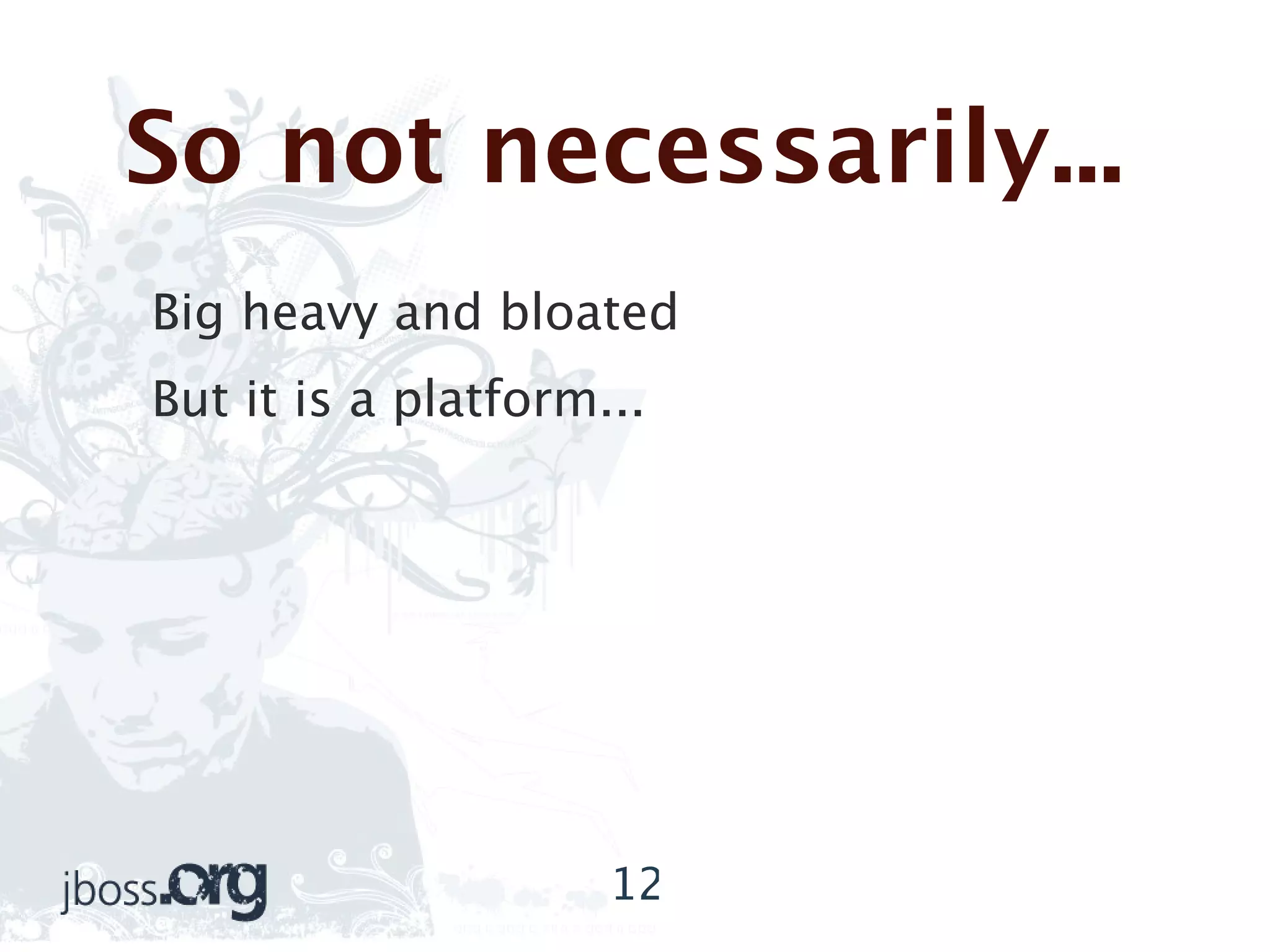 So not necessarily...

Big heavy and bloated

But it is a platform...

jboss.org

12